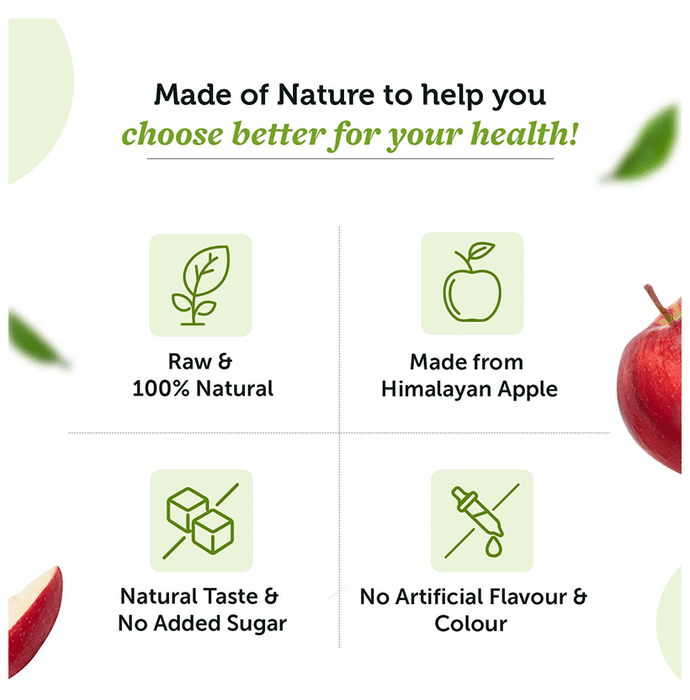 Made of Nature to help you
choose better for your health!

Raw &
100% Natural

Made from
Himalayan Apple

Natural Taste &
No Added Sugar

No Artificial Flavour &
Colour